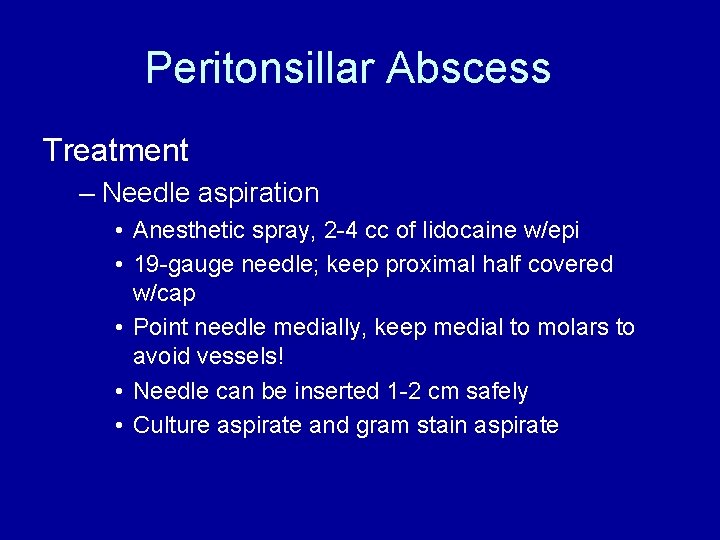 Peritonsillar Abscess

Treatment

– Needle aspiration

• Anesthetic spray, 2-4 cc of lidocaine w/epi
• 19-gauge needle; keep proximal half covered w/cap
• Point needle medially, keep medial to molars to avoid vessels!
• Needle can be inserted 1-2 cm safely
• Culture aspirate and gram stain aspirate